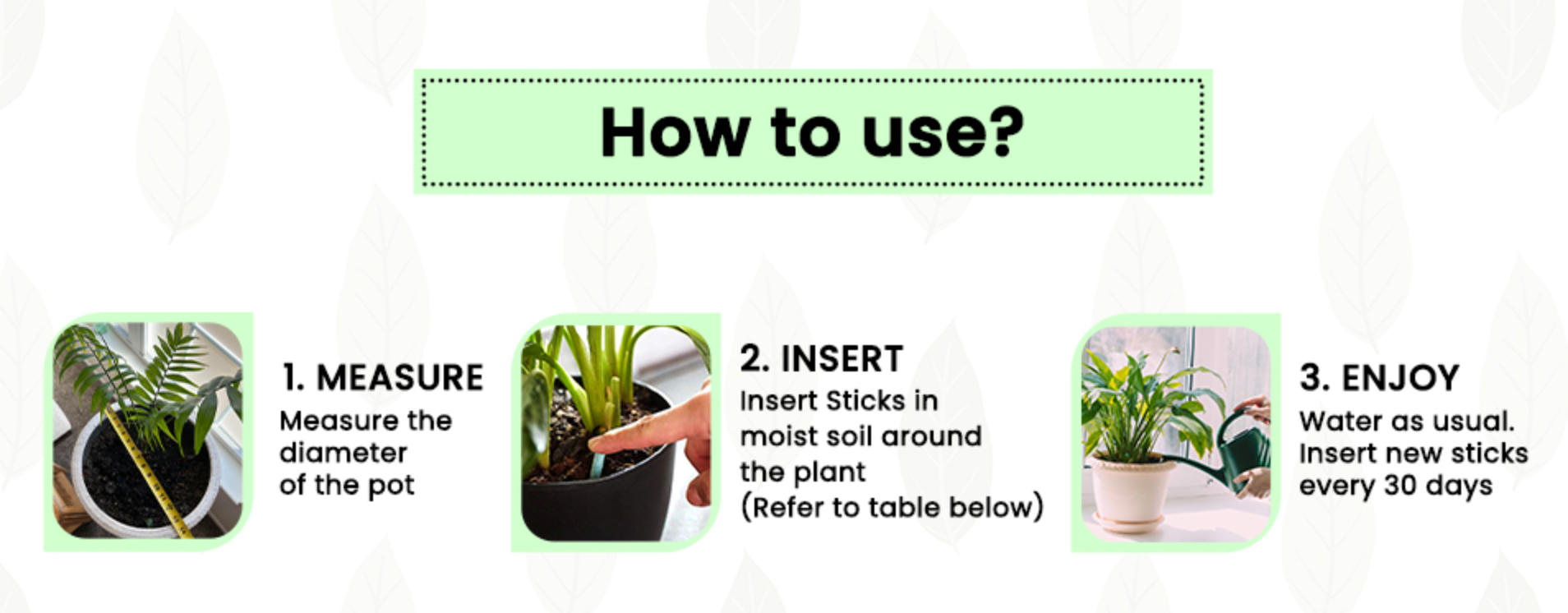 How to use?

1. MEASURE
Measure the diameter of the pot

2. INSERT
Insert Sticks in moist soil around the plant (Refer to table below)

3. ENJOY
Water as usual. Insert new sticks every 30 days